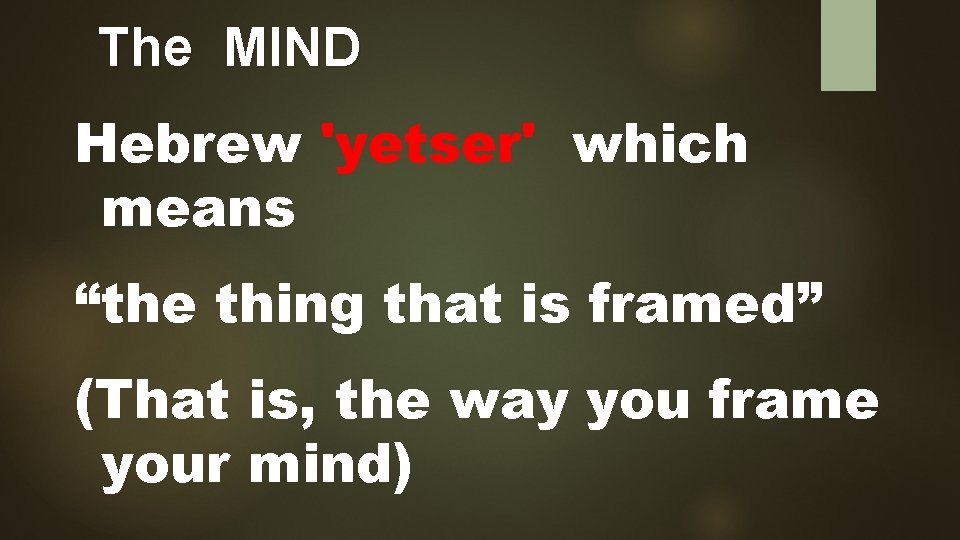 The MIND

Hebrew 'yetser' which means

“the thing that is framed”

(That is, the way you frame your mind)